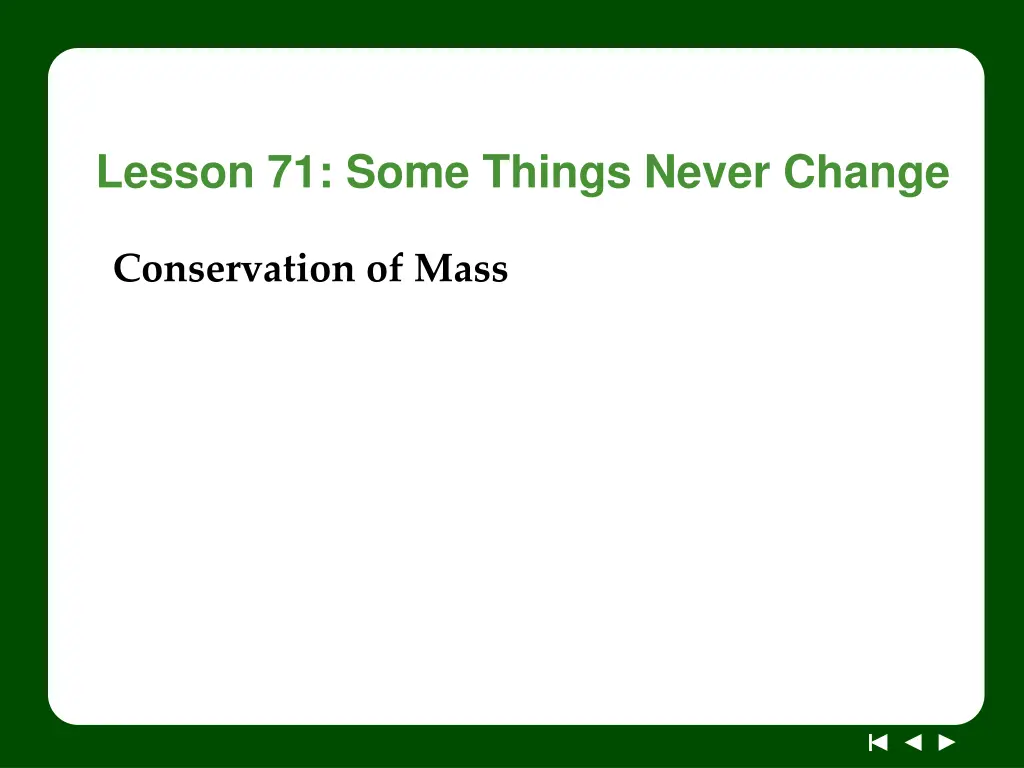 Lesson 71: Some Things Never Change

Conservation of Mass